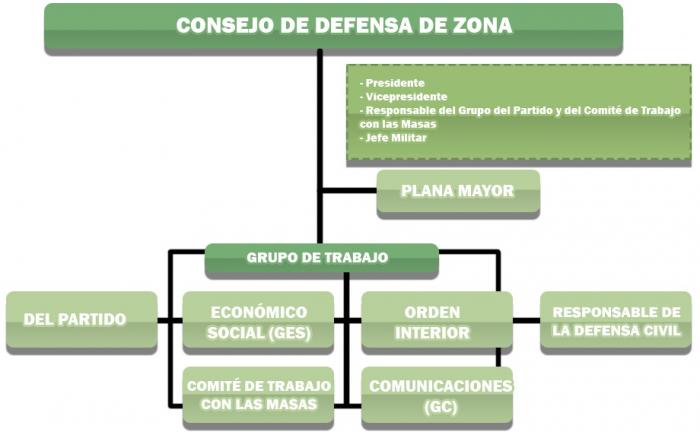 CONSEJO DE DEFENSA DE ZONA

- Presidente
- Vicepresidente
- Responsable del Grupo del Partido y del Comité de Trabajo con las Masas
- Jefe Militar

PLANA MAYOR

GRUPO DE TRABAJO

DEL PARTIDO

ECONÓMICO SOCIAL (GES)

ORDEN INTERIOR

RESPONSABLE DE LA DEFENSA CIVIL

COMITÉ DE TRABAJO CON LAS MASAS

COMUNICACIONES (GC)